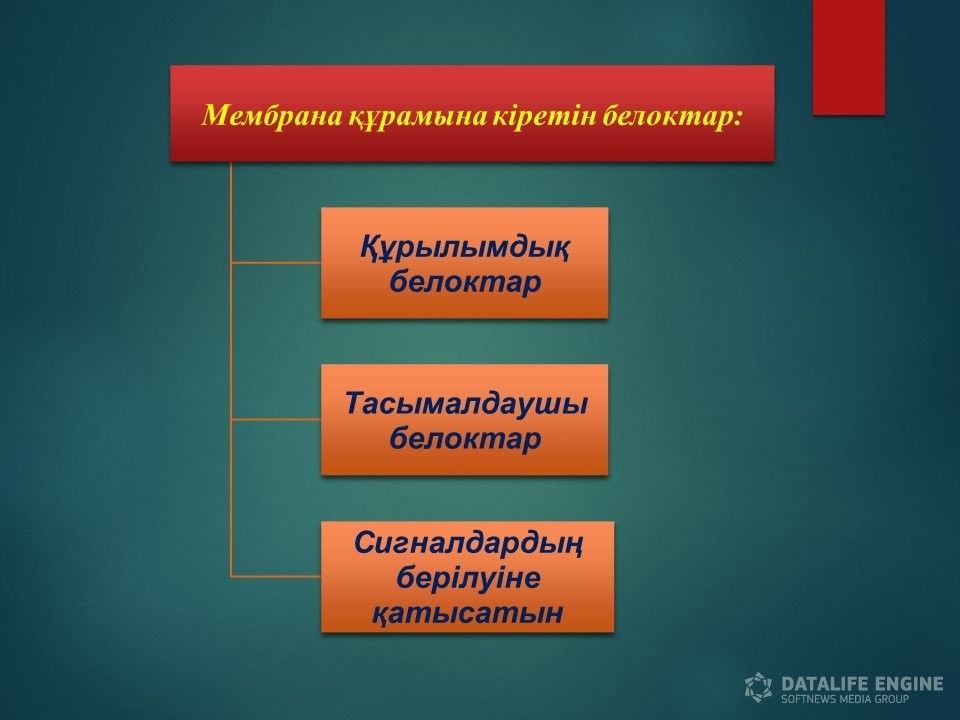 Мембрана құрамына кіретін белоктар:

Құрылымдық белоктар

Тасымалдаушы белоктар

Сигналдардың берілуіне қатысатын

DATALIFE ENGINE
SOFTNEWS MEDIA GROUP